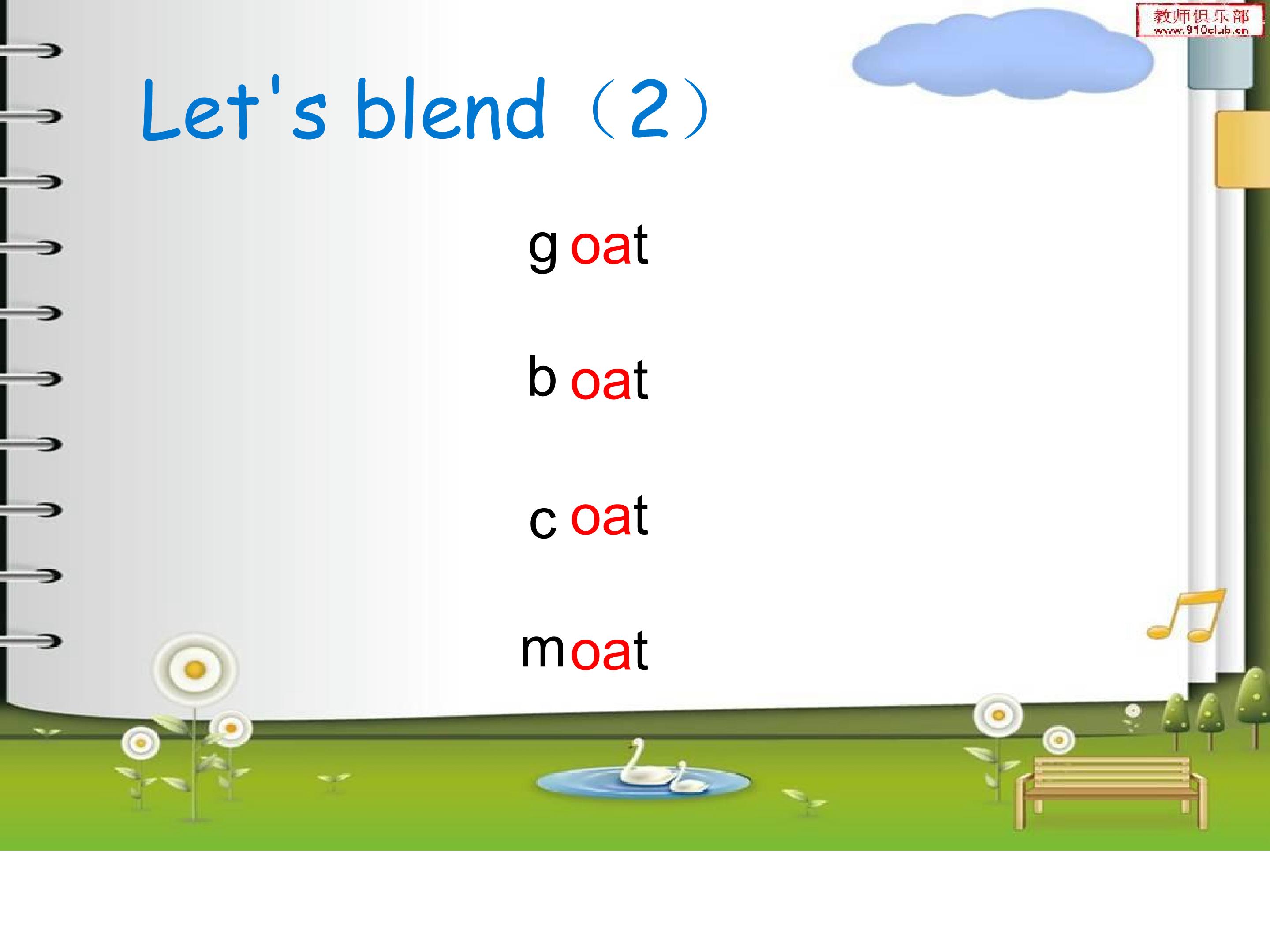 教师俱乐部
www.910club.cn

Let's blend（2）

g oat

b oat

c oat

moat